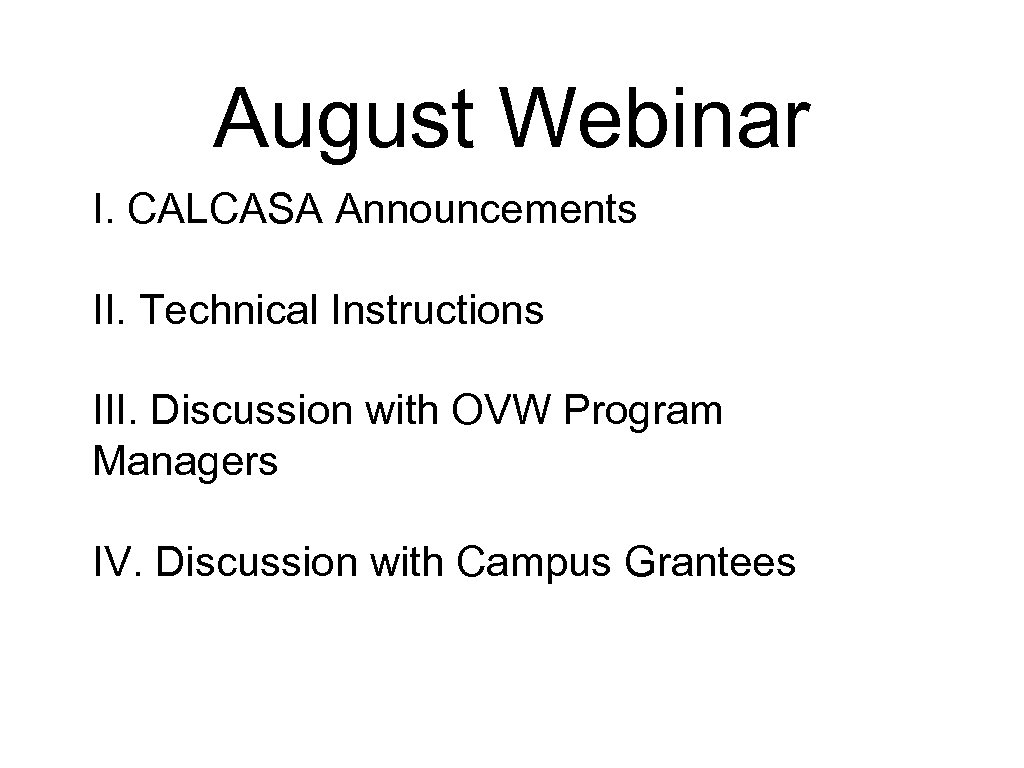 August Webinar

I. CALCASA Announcements

II. Technical Instructions

III. Discussion with OVW Program Managers

IV. Discussion with Campus Grantees